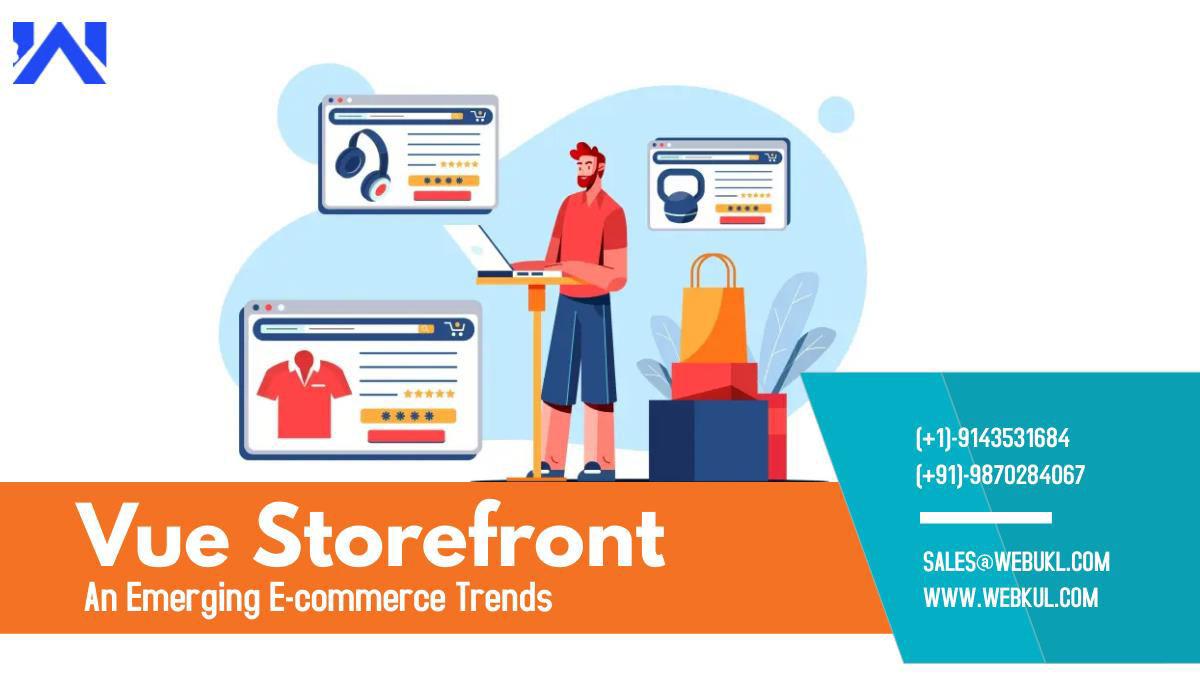 Vue Storefront
An Emerging E-commerce Trends

(+1)-9143531684
(+91)-9870284067

SALES@WEBUKL.COM
WWW.WEBKUL.COM